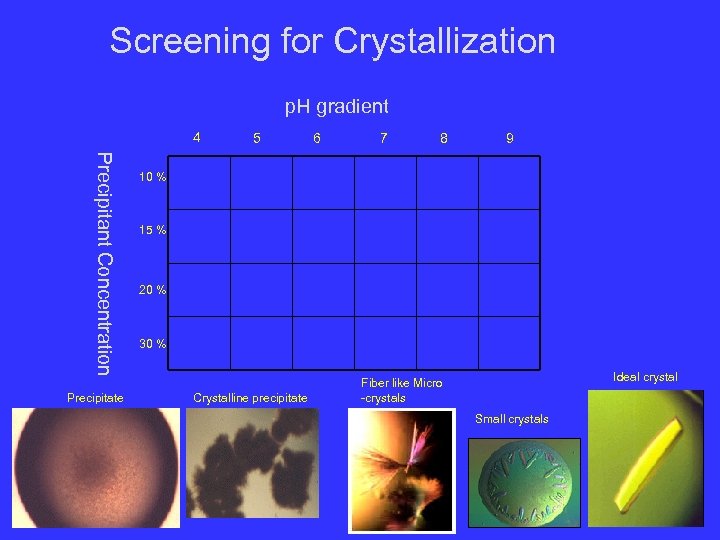 Screening for Crystallization

pH gradient

Precipitant Concentration

|  | 4 | 5 | 6 | 7 | 8 | 9 |
|---|---|---|---|---|---|---|
| 10 % |  |  |  |  |  |  |
| 15 % |  |  |  |  |  |  |
| 20 % |  |  |  |  |  |  |
| 30 % |  |  |  |  |  |  |

Precipitate

Crystalline precipitate

Fiber like Micro -crystals

Small crystals

Ideal crystal